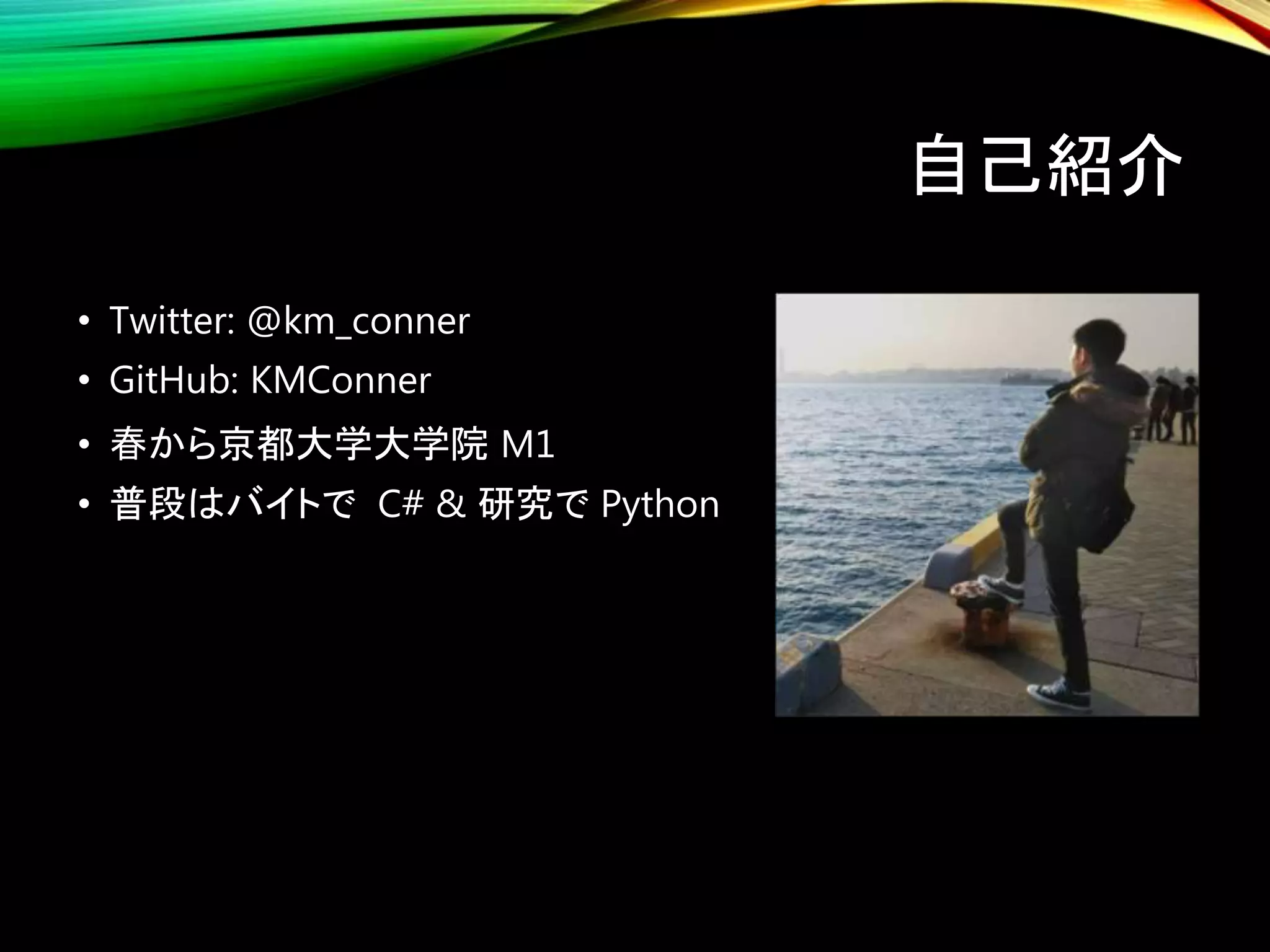 自己紹介

• Twitter: @km_conner
• GitHub: KMConner
• 春から京都大学大学院 M1
• 普段はバイトで C# & 研究で Python